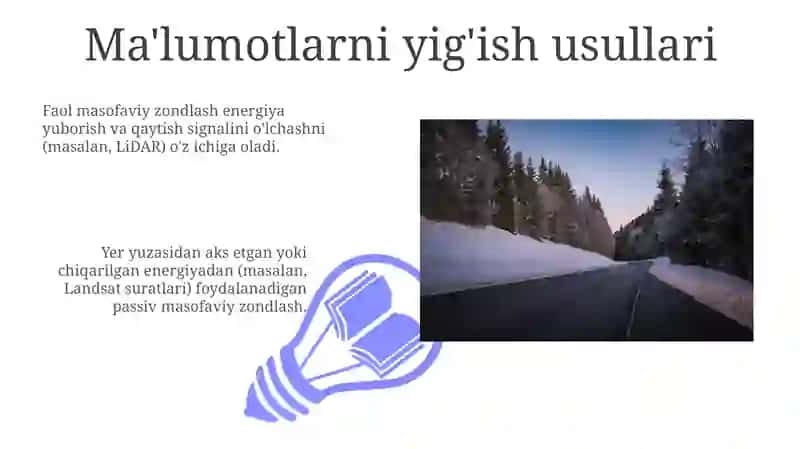 Ma'lumotlarni yig'ish usullari

Faol masofaviy zondlash energiya yuborish va qaytish signalini o'lchashni (masalan, LiDAR) o'z ichiga oladi.

Yer yuzasidan aks etgan yoki chiqarilgan energiyadan (masalan, Landsat suratlari) foydalanadigan passiv masofaviy zondlash.